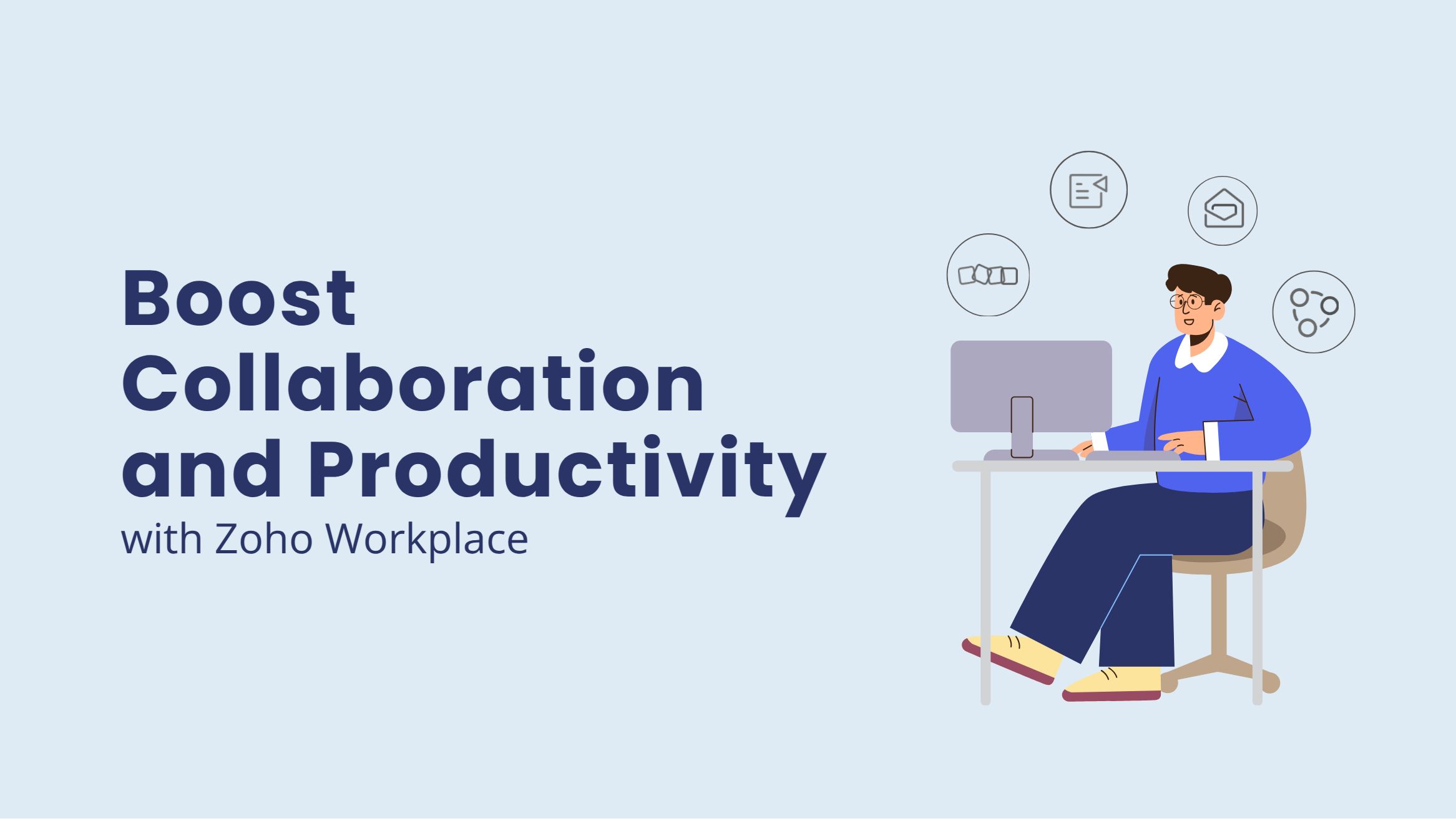 Boost Collaboration and Productivity
with Zoho Workplace